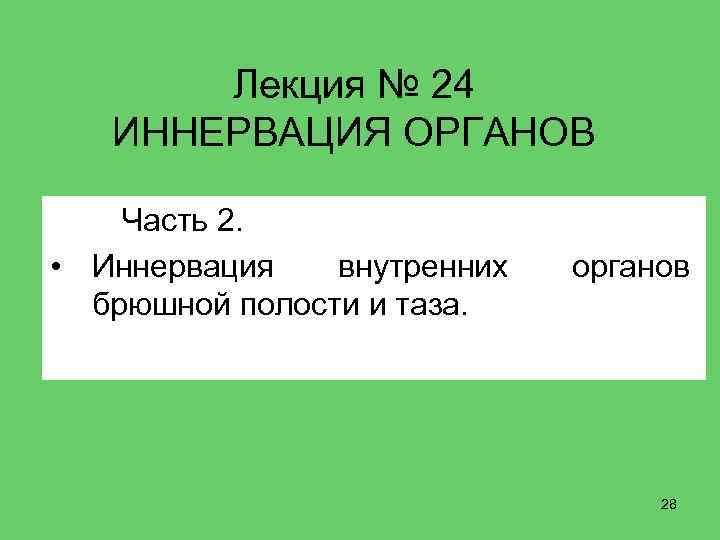 Лекция № 24
ИННЕРВАЦИЯ ОРГАНОВ

Часть 2.

• Иннервация внутренних органов брюшной полости и таза.

28